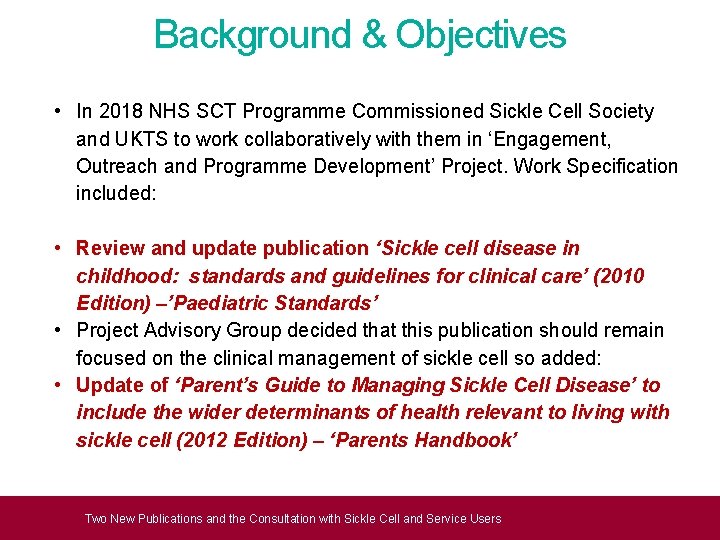 Background & Objectives

• In 2018 NHS SCT Programme Commissioned Sickle Cell Society and UKTS to work collaboratively with them in ‘Engagement, Outreach and Programme Development’ Project. Work Specification included:

• Review and update publication ‘Sickle cell disease in childhood: standards and guidelines for clinical care’ (2010 Edition) –’Paediatric Standards’
• Project Advisory Group decided that this publication should remain focused on the clinical management of sickle cell so added:
• Update of ‘Parent’s Guide to Managing Sickle Cell Disease’ to include the wider determinants of health relevant to living with sickle cell (2012 Edition) – ‘Parents Handbook’

Two New Publications and the Consultation with Sickle Cell and Service Users